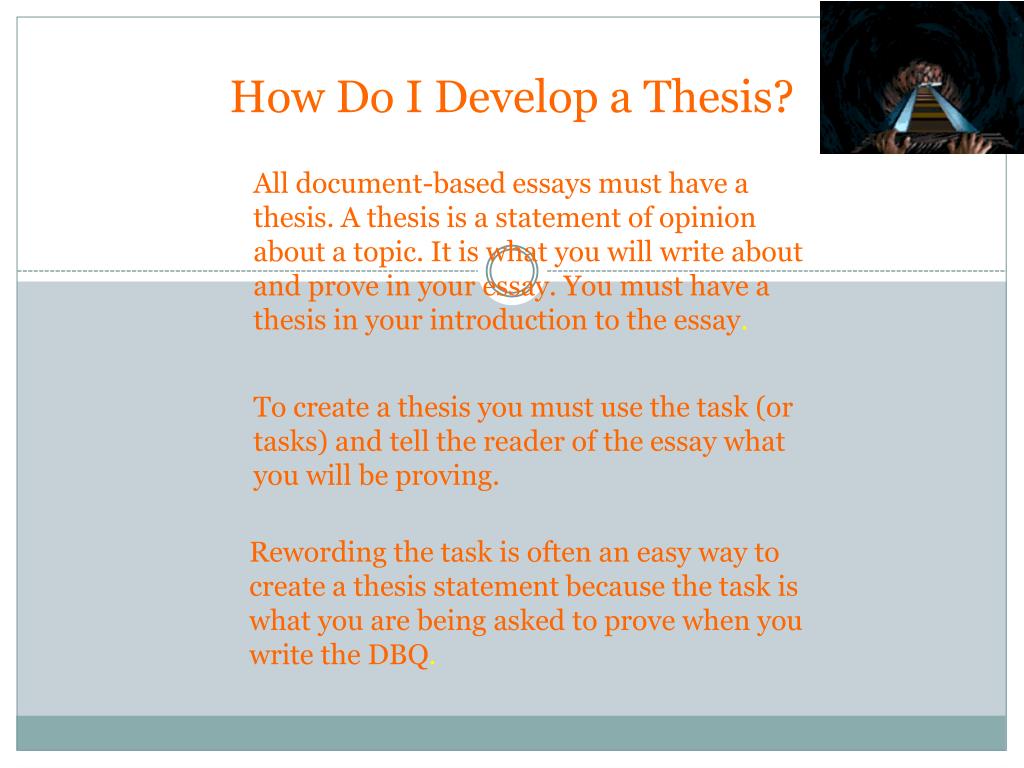 How Do I Develop a Thesis?

All document-based essays must have a thesis. A thesis is a statement of opinion about a topic. It is what you will write about and prove in your essay. You must have a thesis in your introduction to the essay.

To create a thesis you must use the task (or tasks) and tell the reader of the essay what you will be proving.

Rewording the task is often an easy way to create a thesis statement because the task is what you are being asked to prove when you write the DBQ.